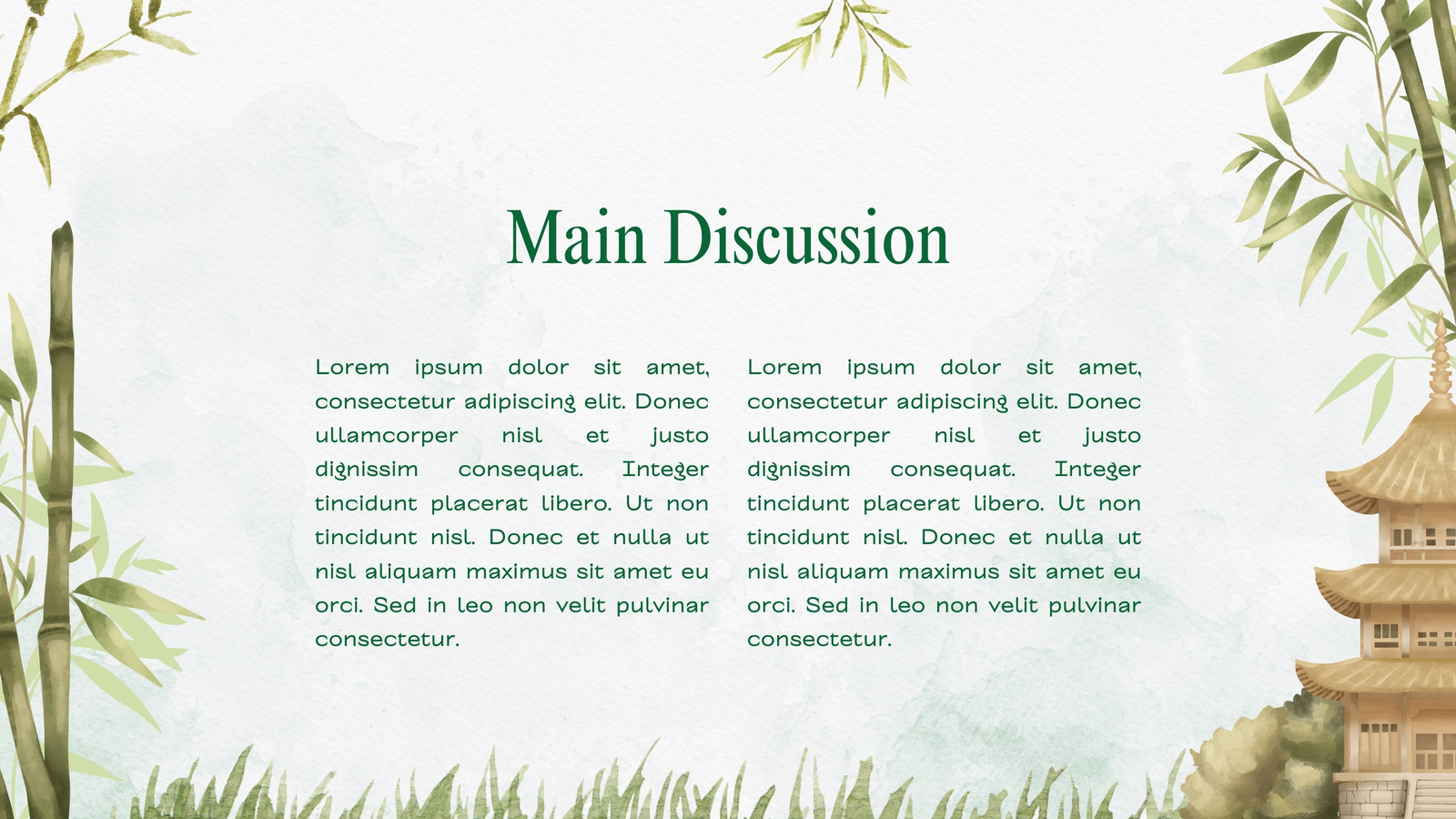 Main Discussion

Lorem ipsum dolor sit amet, consectetur adipiscing elit. Donec ullamcorper nisl et justo dignissim consequat. Integer tincidunt placerat libero. Ut non tincidunt nisl. Donec et nulla ut nisl aliquam maximus sit amet eu orci. Sed in leo non velit pulvinar consectetur.

Lorem ipsum dolor sit amet, consectetur adipiscing elit. Donec ullamcorper nisl et justo dignissim consequat. Integer tincidunt placerat libero. Ut non tincidunt nisl. Donec et nulla ut nisl aliquam maximus sit amet eu orci. Sed in leo non velit pulvinar consectetur.